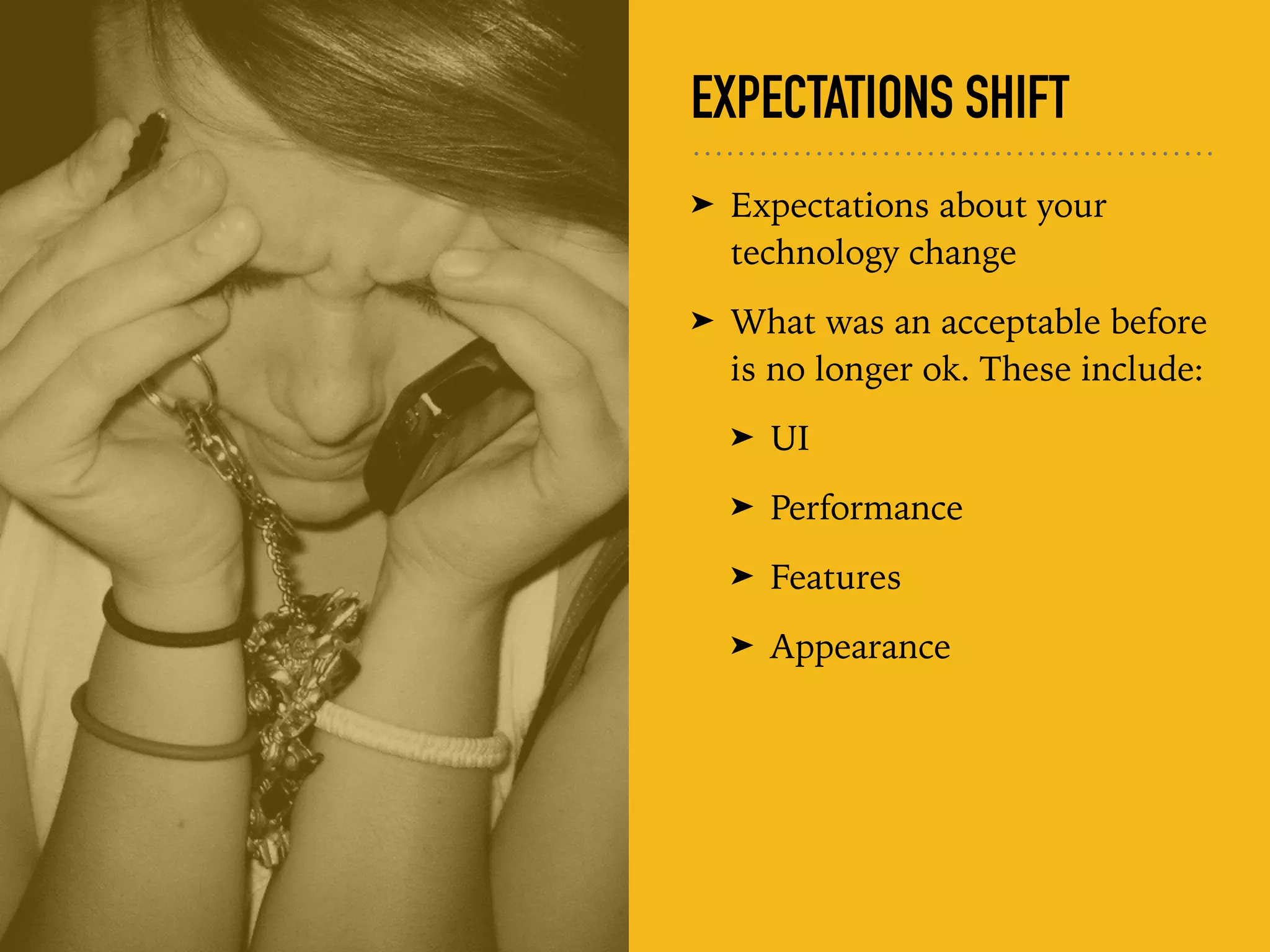 EXPECTATIONS SHIFT

➤ Expectations about your technology change

➤ What was an acceptable before is no longer ok. These include:

➤ UI

➤ Performance

➤ Features

➤ Appearance